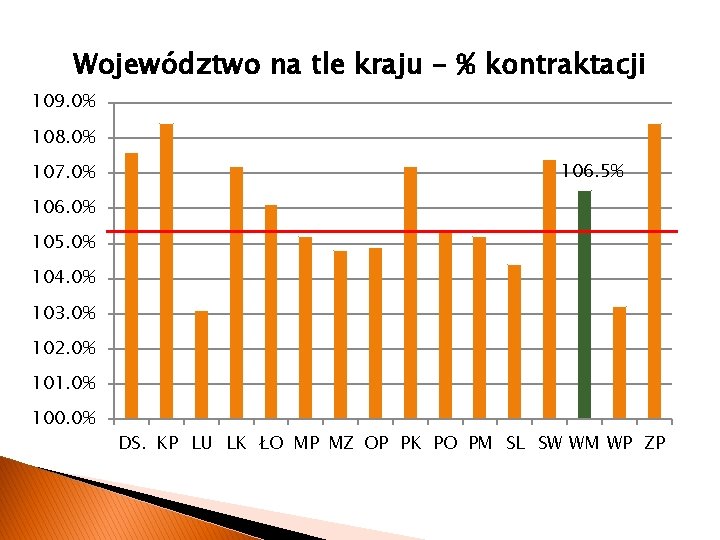 Województwo na tle kraju – % kontraktacji

109.0%
108.0%
107.0%
106.0%
105.0%
104.0%
103.0%
102.0%
101.0%
100.0%

106.5%

DS. KP LU LK ŁO MP MZ OP PK PO PM SL SW WM WP ZP